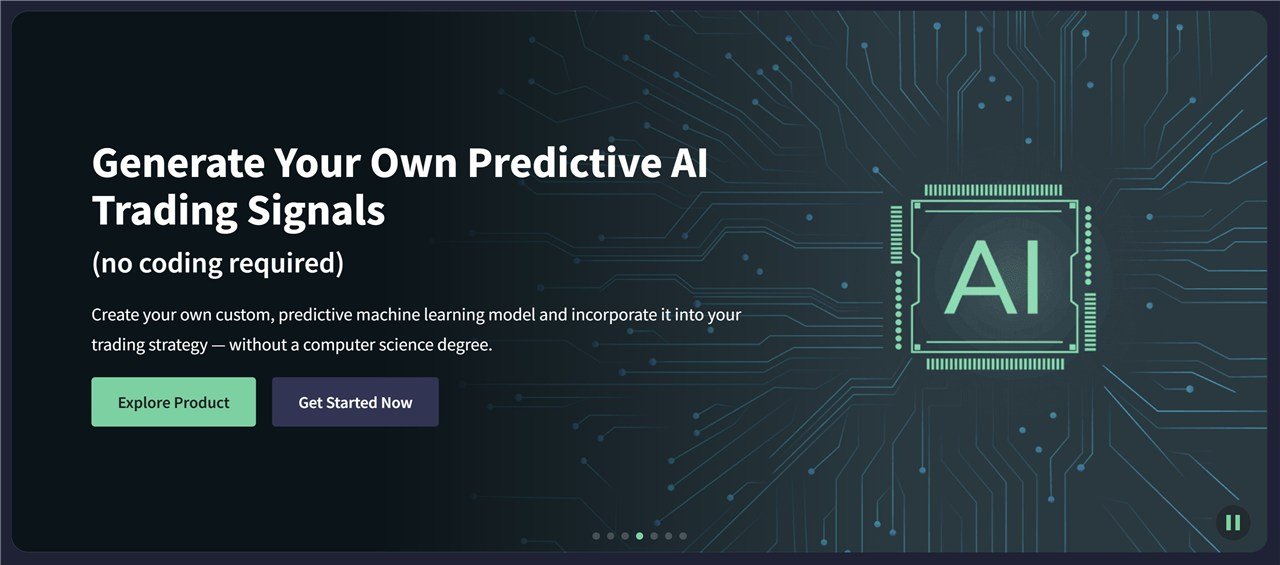 Generate Your Own Predictive AI Trading Signals

(no coding required)

Create your own custom, predictive machine learning model and incorporate it into your trading strategy — without a computer science degree.

Explore Product

Get Started Now

AI